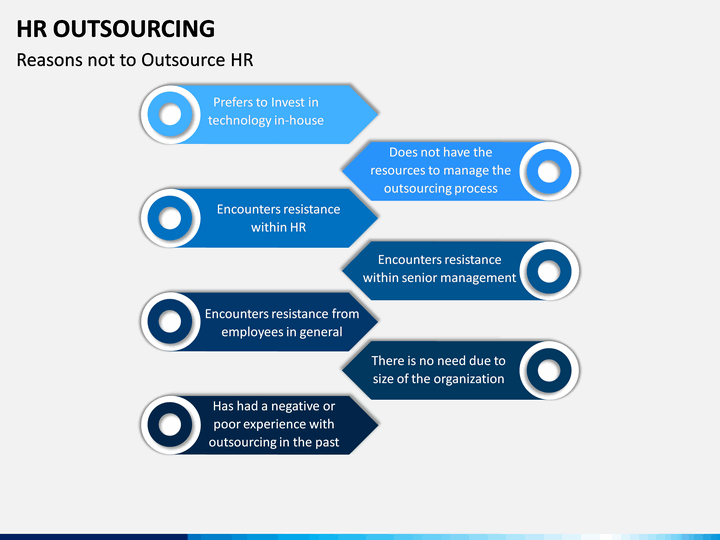 HR OUTSOURCING

Reasons not to Outsource HR

Prefers to Invest in technology in-house

Does not have the resources to manage the outsourcing process

Encounters resistance within HR

Encounters resistance within senior management

Encounters resistance from employees in general

There is no need due to size of the organization

Has had a negative or poor experience with outsourcing in the past